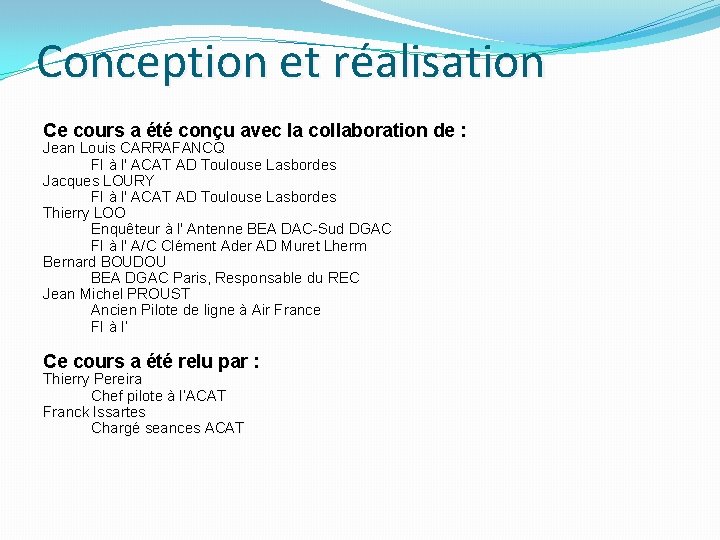 Conception et réalisation

Ce cours a été conçu avec la collaboration de :
Jean Louis CARRAFANCQ
FI à l' ACAT AD Toulouse Lasbordes
Jacques LOURY
FI à l' ACAT AD Toulouse Lasbordes
Thierry LOO
Enquêteur à l' Antenne BEA DAC-Sud DGAC
FI à l' A/C Clément Ader AD Muret Lherm
Bernard BOUDOU
BEA DGAC Paris, Responsable du REC
Jean Michel PROUST
Ancien Pilote de ligne à Air France
FI à l'

Ce cours a été relu par :
Thierry Pereira
Chef pilote à l'ACAT
Franck Issartes
Chargé seances ACAT